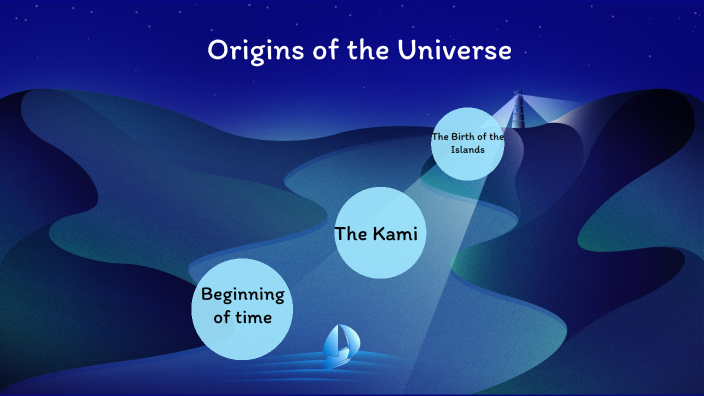 Origins of the Universe

The Birth of the Islands

The Kami

Beginning of time